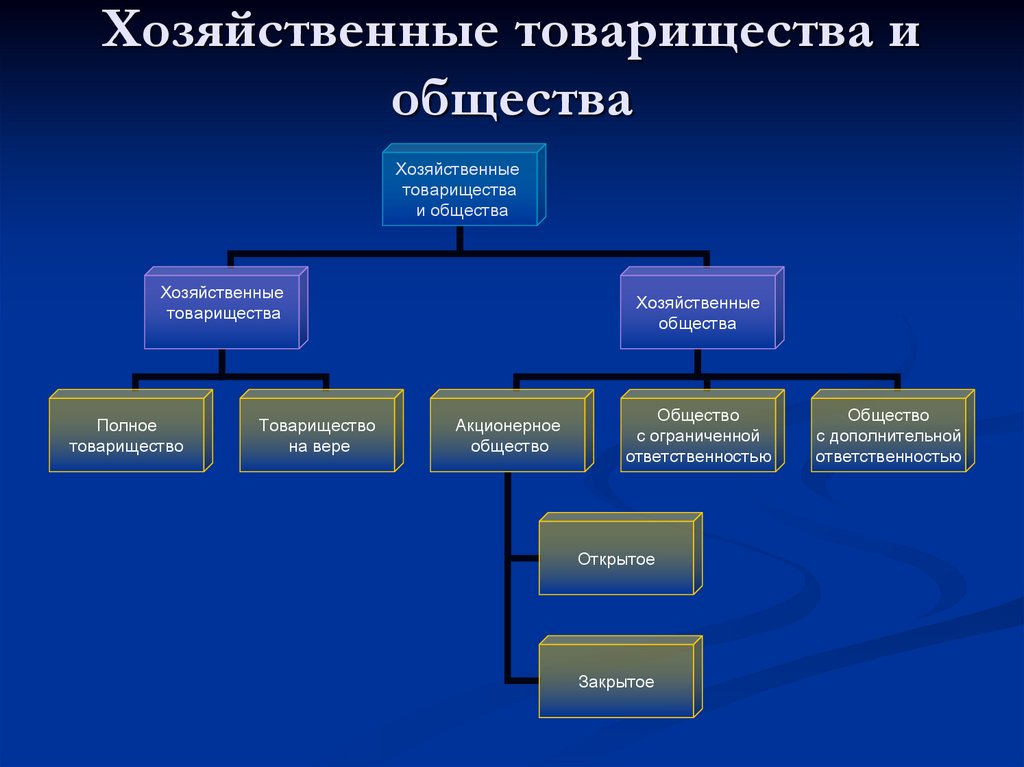 Хозяйственные товарищества и общества

Хозяйственные товарищества и общества

Хозяйственные товарищества

Хозяйственные общества

Полное товарищество

Товарищество на вере

Акционерное общество

Общество с ограниченной ответственностью

Общество с дополнительной ответственностью

Открытое

Закрытое